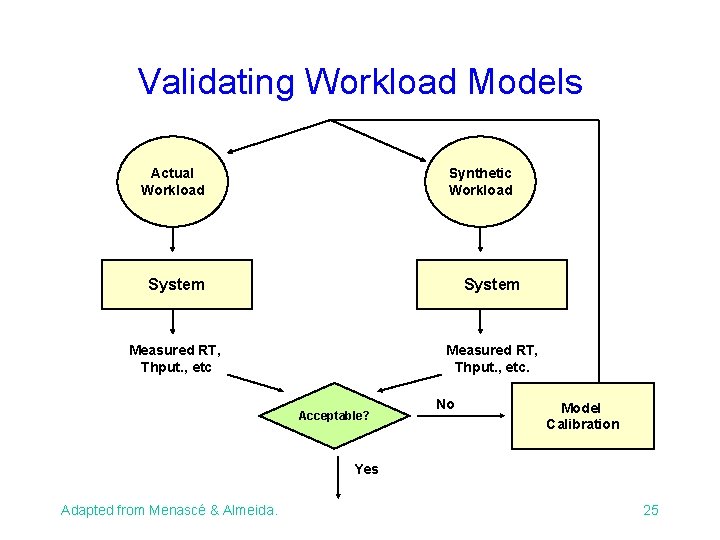 Validating Workload Models

Actual Workload

Synthetic Workload

System

System

Measured RT, Thput., etc

Measured RT, Thput., etc.

Acceptable?

No

Model Calibration

Yes

Adapted from Menascé & Almeida.

25